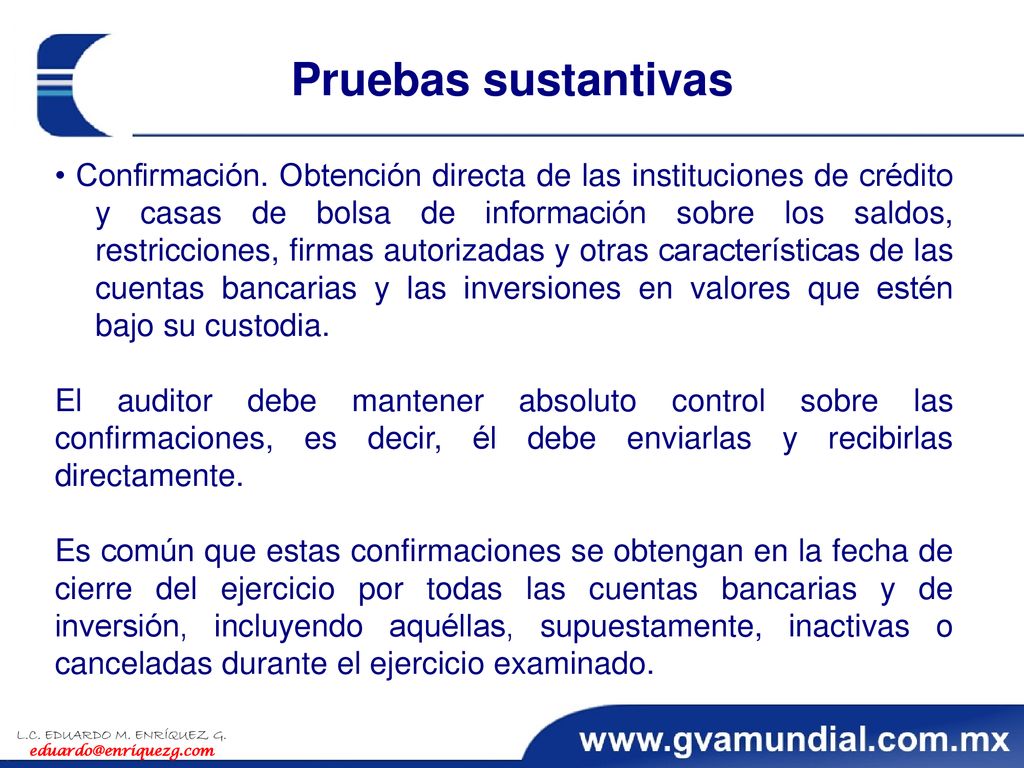 Pruebas sustantivas

• Confirmación. Obtención directa de las instituciones de crédito y casas de bolsa de información sobre los saldos, restricciones, firmas autorizadas y otras características de las cuentas bancarias y las inversiones en valores que estén bajo su custodia.

El auditor debe mantener absoluto control sobre las confirmaciones, es decir, él debe enviarlas y recibirlas directamente.

Es común que estas confirmaciones se obtengan en la fecha de cierre del ejercicio por todas las cuentas bancarias y de inversión, incluyendo aquéllas, supuestamente, inactivas o canceladas durante el ejercicio examinado.

L.C. EDUARDO M. ENRÍQUEZ G.
eduardo@enriquezg.com

www.gvamundial.com.mx